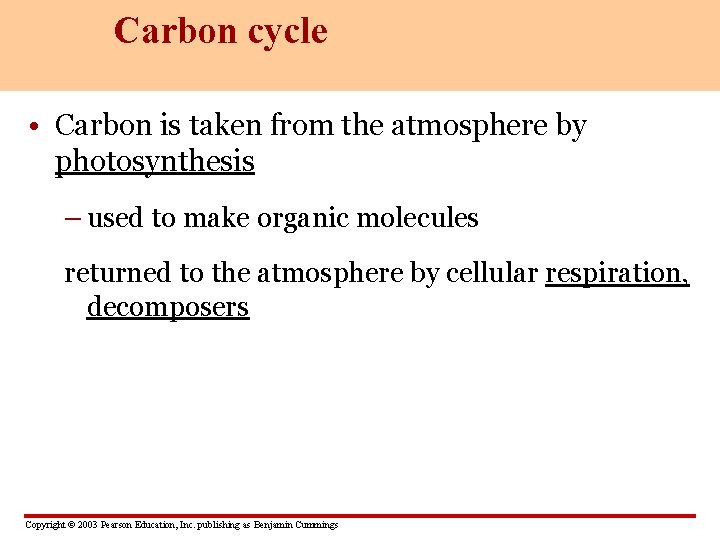 Carbon cycle

• Carbon is taken from the atmosphere by photosynthesis

– used to make organic molecules

returned to the atmosphere by cellular respiration, decomposers

Copyright © 2003 Pearson Education, Inc. publishing as Benjamin Cummings